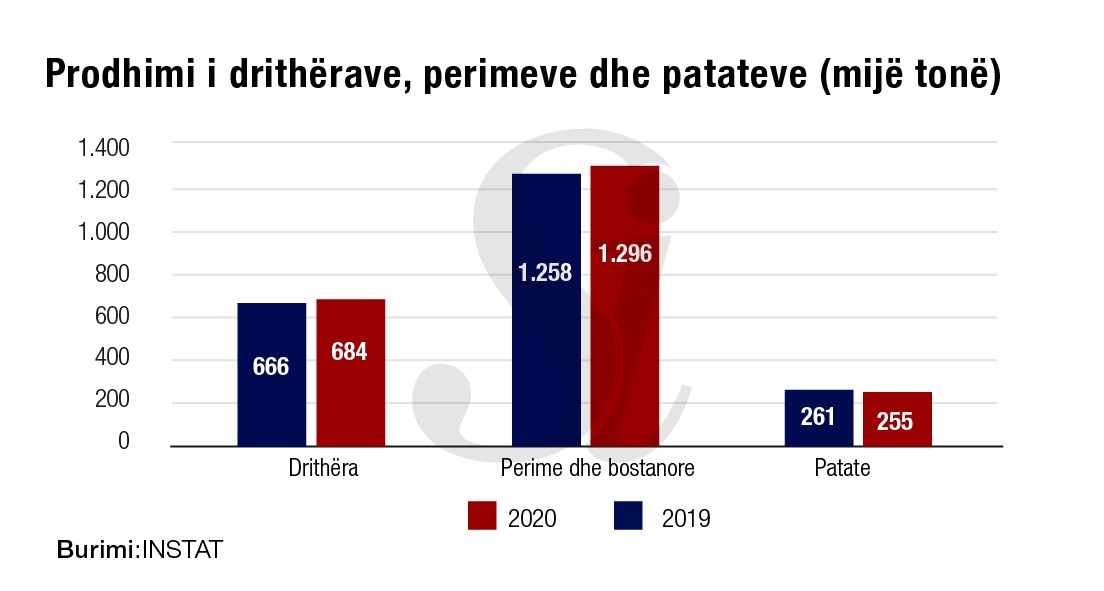 Prodhimi i drithërave, perimeve dhe patateve (mijë tonë)

1.400
1.200
1.000
800
600
400
200
0

666
684
1.258
1.296
261
255

Drithëra
Perime dhe bostanore
Patate

2020
2019

Burimi:INSTAT